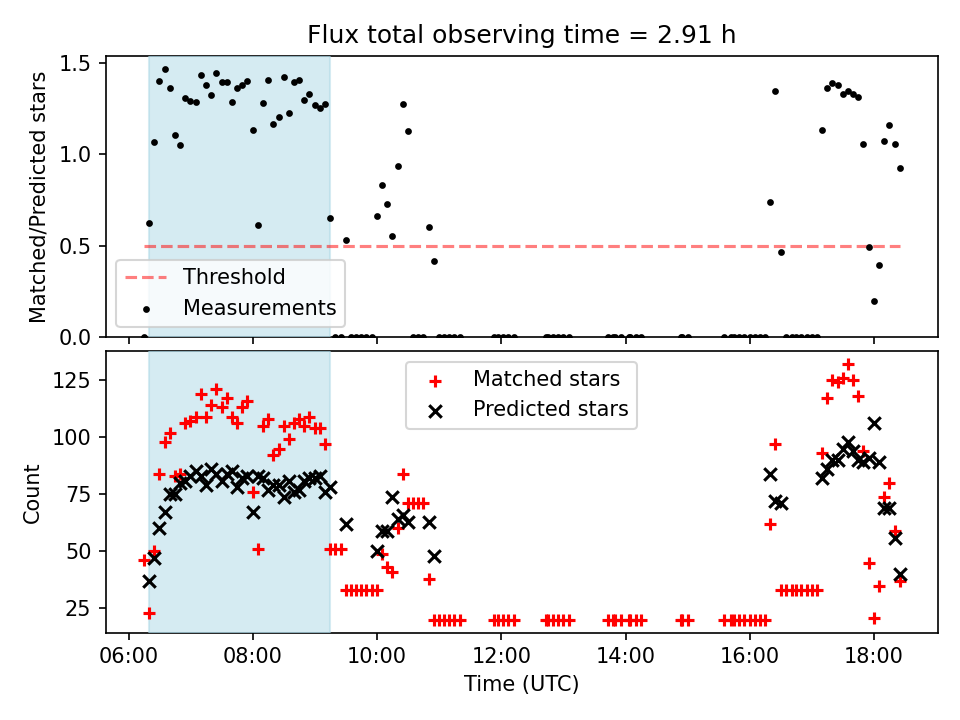 Flux total observing time = 2.91 h

Matched/Predicted stars

1.5
1.0
0.5
0.0

Threshold
Measurements

Count

125
100
75
50
25

Matched stars
Predicted stars

06:00
08:00
10:00
12:00
14:00
16:00
18:00

Time (UTC)